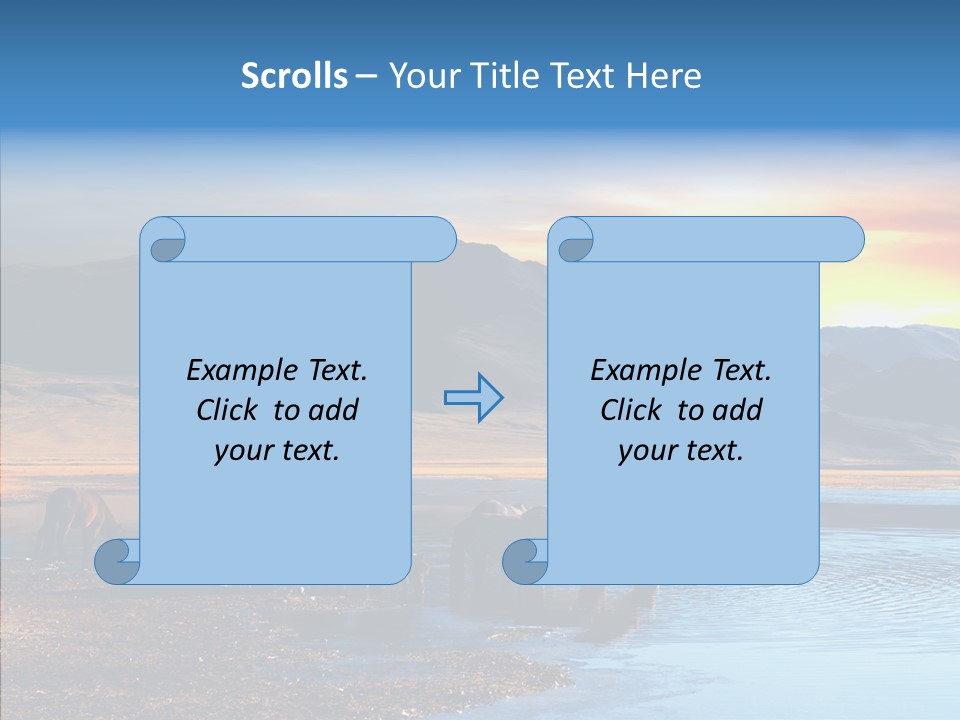 Scrolls – Your Title Text Here

Example Text. Click to add your text.

Example Text. Click to add your text.